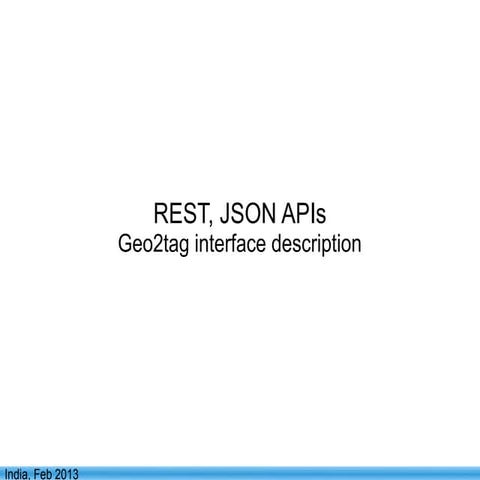 REST, JSON APIs
Geo2tag interface description

India, Feb 2013